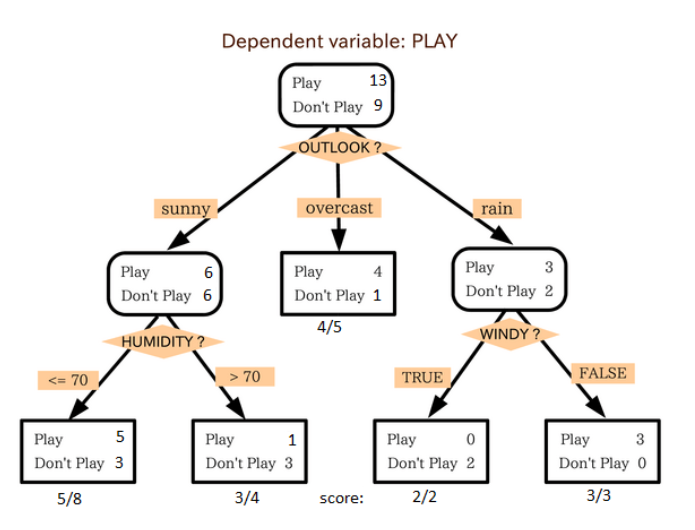 Dependent variable: PLAY

Play 13
Don't Play 9

OUTLOOK ?

sunny

overcast

rain

Play 6
Don't Play 6

Play 4
Don't Play 1

4/5

Play 3
Don't Play 2

HUMIDITY ?

WINDY ?

<= 70

> 70

TRUE

FALSE

Play 5
Don't Play 3

Play 1
Don't Play 3

Play 0
Don't Play 2

Play 3
Don't Play 0

5/8

3/4

score:

2/2

3/3